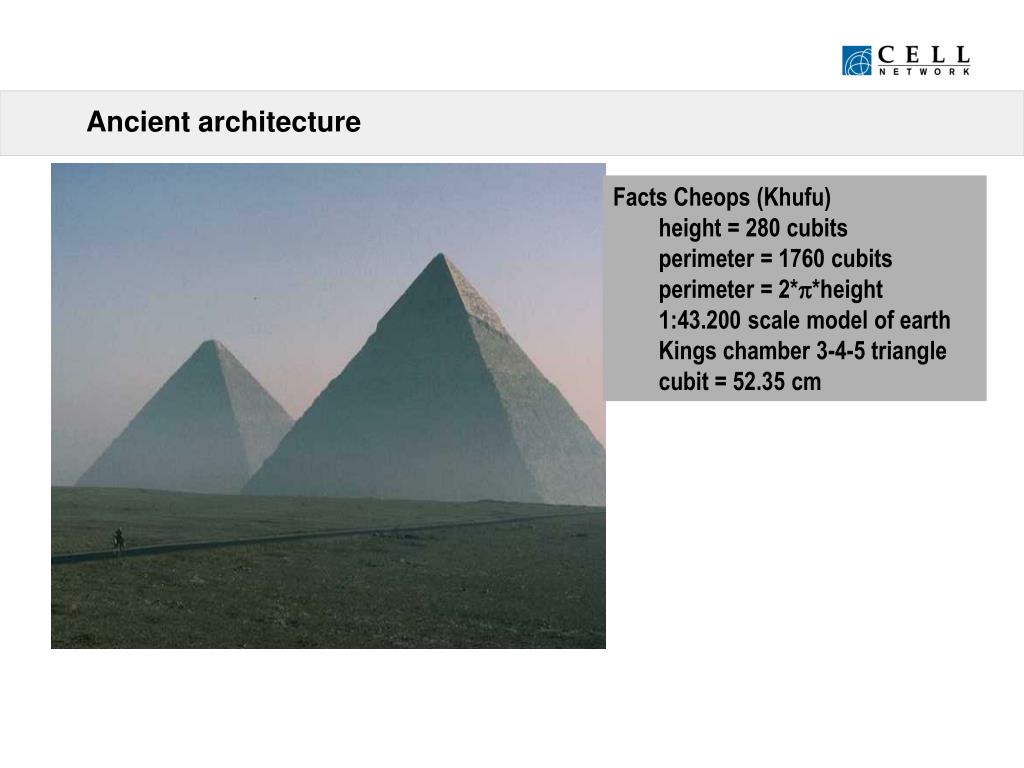 CELL NETWORK

Ancient architecture

Facts Cheops (Khufu)
height = 280 cubits
perimeter = 1760 cubits
perimeter = 2*$\pi$*height
1:43.200 scale model of earth
Kings chamber 3-4-5 triangle
cubit = 52.35 cm